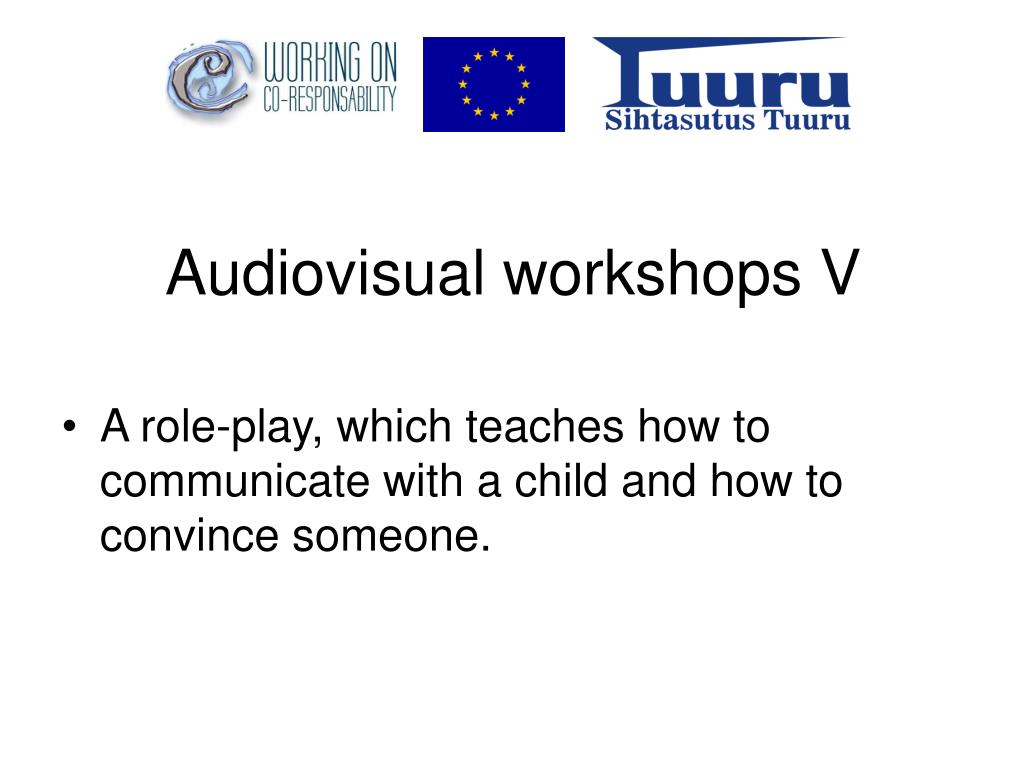 WORKING ON CO-RESPONSABILITY

Tuuru
Sihtasutus Tuuru

Audiovisual workshops V

• A role-play, which teaches how to communicate with a child and how to convince someone.